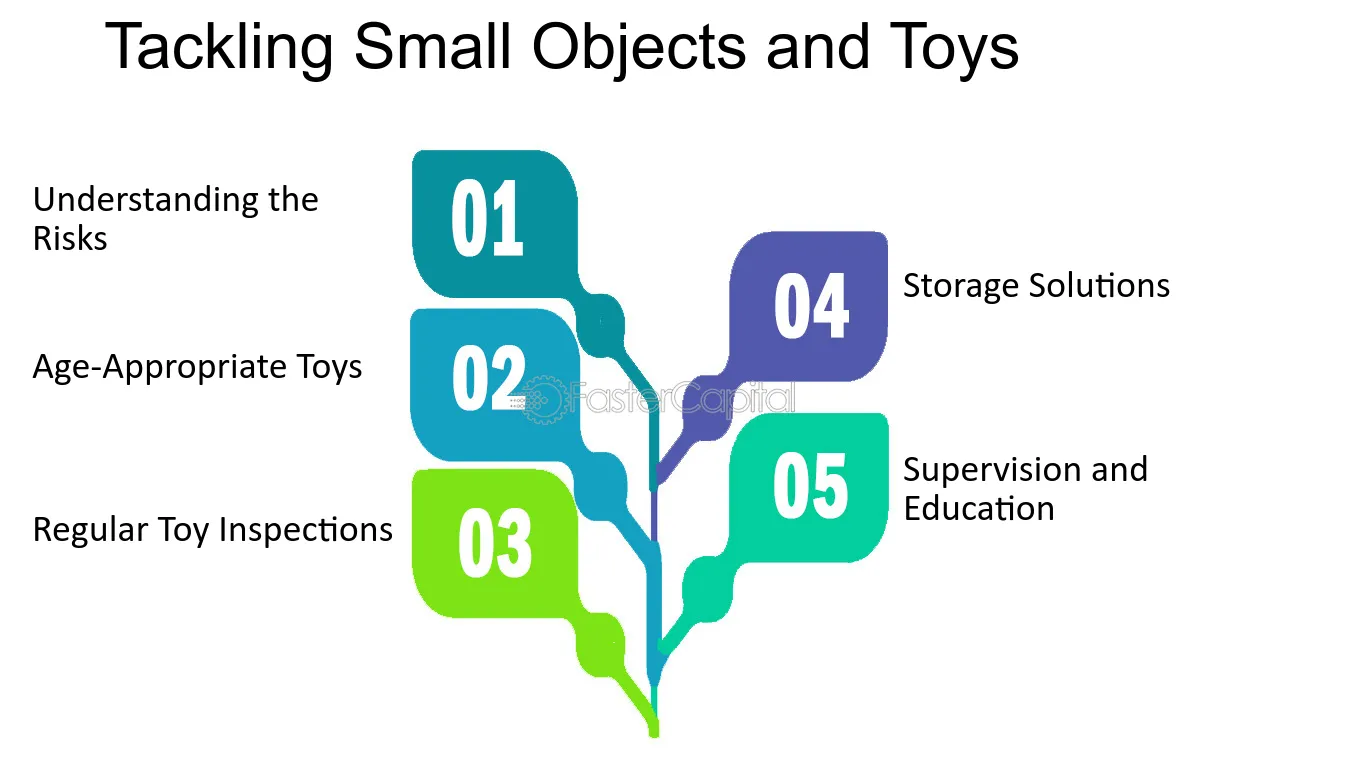 Tackling Small Objects and Toys

Understanding the Risks

01

Age-Appropriate Toys

02

Regular Toy Inspections

03

04

Storage Solutions

05

Supervision and Education

FasterCapital